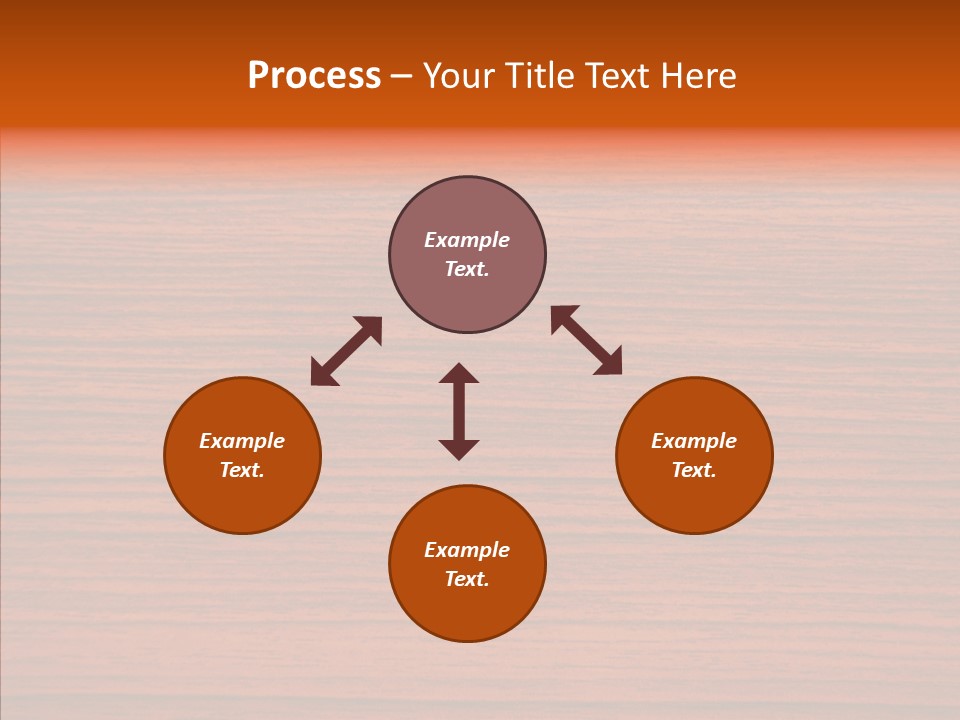 Process – Your Title Text Here

Example Text.

Example Text.

Example Text.

Example Text.